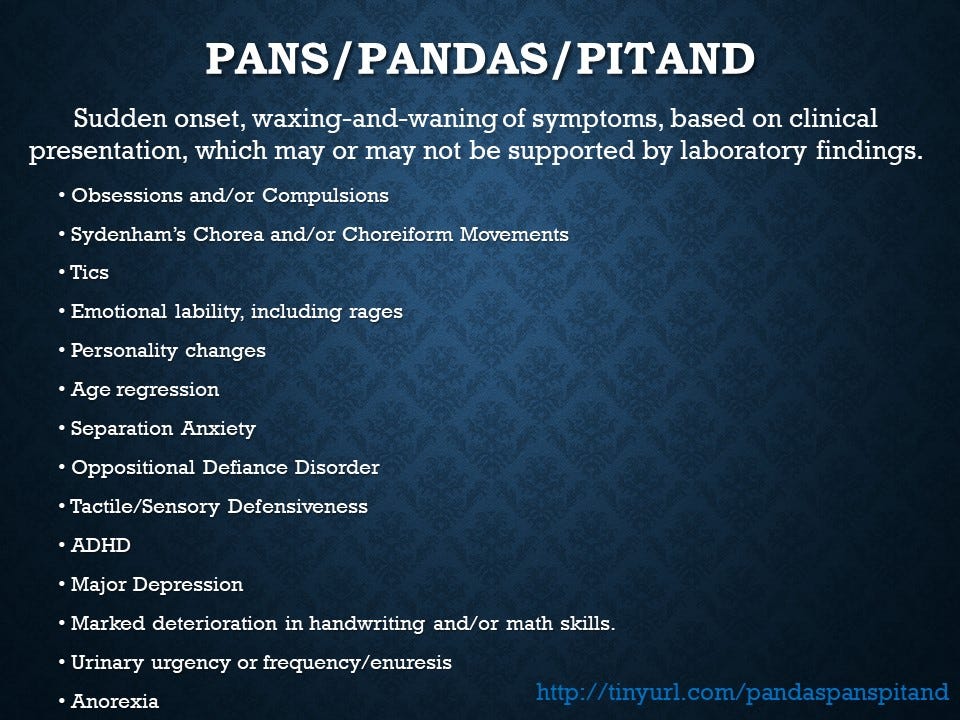 PANS/PANDAS/PITAND

Sudden onset, waxing-and-waning of symptoms, based on clinical presentation, which may or may not be supported by laboratory findings.

• Obsessions and/or Compulsions
• Sydenham's Chorea and/or Choreiform Movements
• Tics
• Emotional lability, including rages
• Personality changes
• Age regression
• Separation Anxiety
• Oppositional Defiance Disorder
• Tactile/Sensory Defensiveness
• ADHD
• Major Depression
• Marked deterioration in handwriting and/or math skills.
• Urinary urgency or frequency/enuresis
• Anorexia

http://tinyurl.com/pandaspanspitand